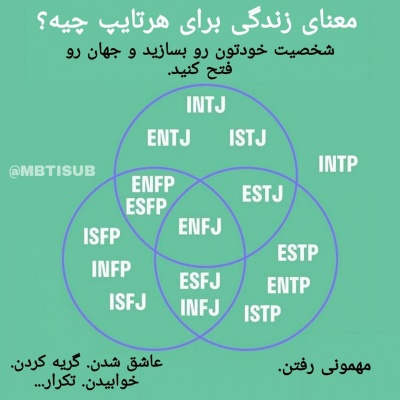 معنای زندگی برای هرتایپ چیه؟

شخصیت خودتون رو بسازید و جهان رو فتح کنید.

INTJ

ENTJ

ISTJ

INTP

@MBTISUB

ENFP
ESFP

ESTJ

ENFJ

ISFP

INFP

ISFJ

ESFJ
INFJ

ESTP

ENTP

ISTP

عاشق شدن. گریه کردن. خوابیدن. تکرار...

مهمونی رفتن.